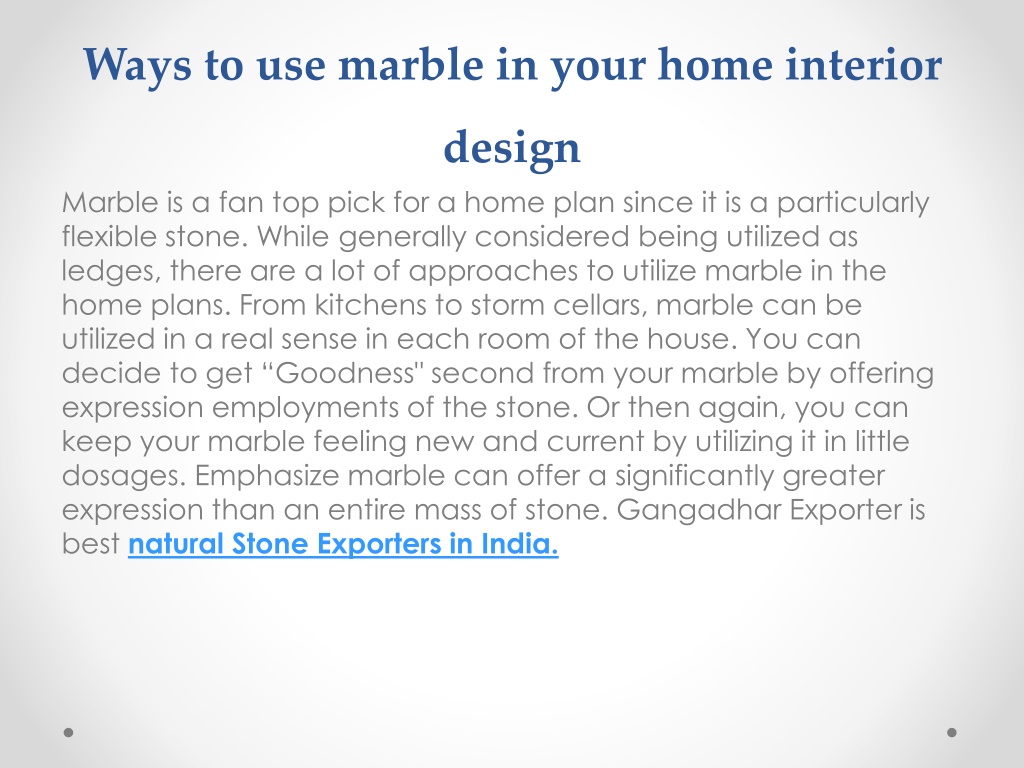 Ways to use marble in your home interior design

Marble is a fan top pick for a home plan since it is a particularly flexible stone. While generally considered being utilized as ledges, there are a lot of approaches to utilize marble in the home plans. From kitchens to storm cellars, marble can be utilized in a real sense in each room of the house. You can decide to get “Goodness" second from your marble by offering expression employments of the stone. Or then again, you can keep your marble feeling new and current by utilizing it in little dosages. Emphasize marble can offer a significantly greater expression than an entire mass of stone. Gangadhar Exporter is best natural Stone Exporters in India.